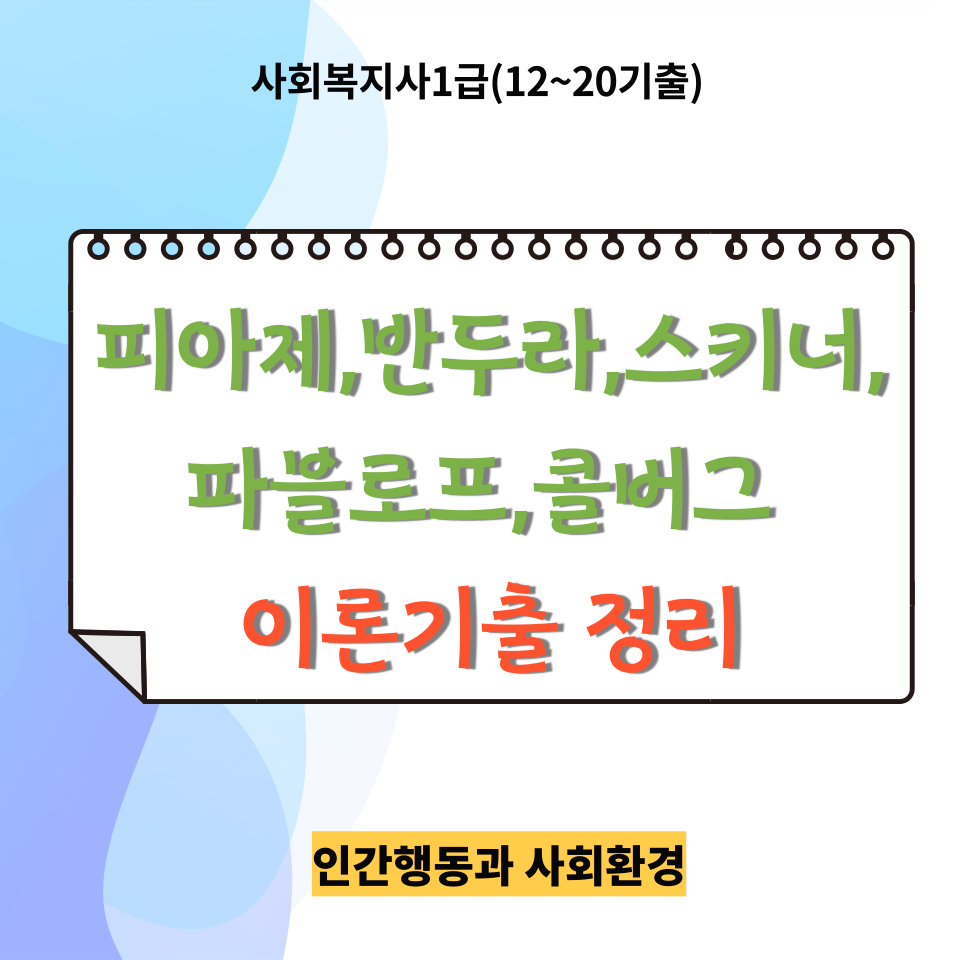 사회복지사1급(12~20기출)

피아제,반두라,스키너,
파블로프,콜버그
이론기출 정리

인간행동과 사회환경